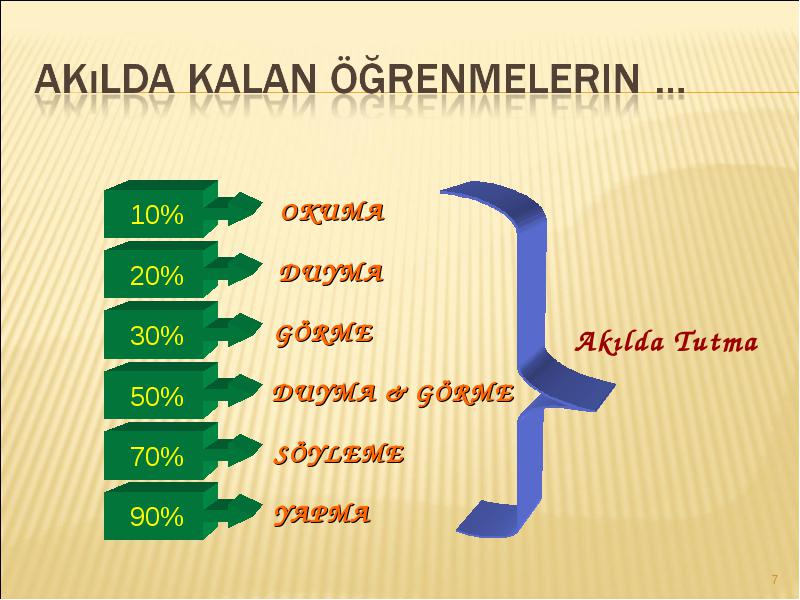 AKıLDA KALAN ÖĞRENMELERIN …

10% OKUMA

20% DUYMA

30% GÖRME

50% DUYMA & GÖRME

70% SÖYLEME

90% YAPMA

Akılda Tutma

7